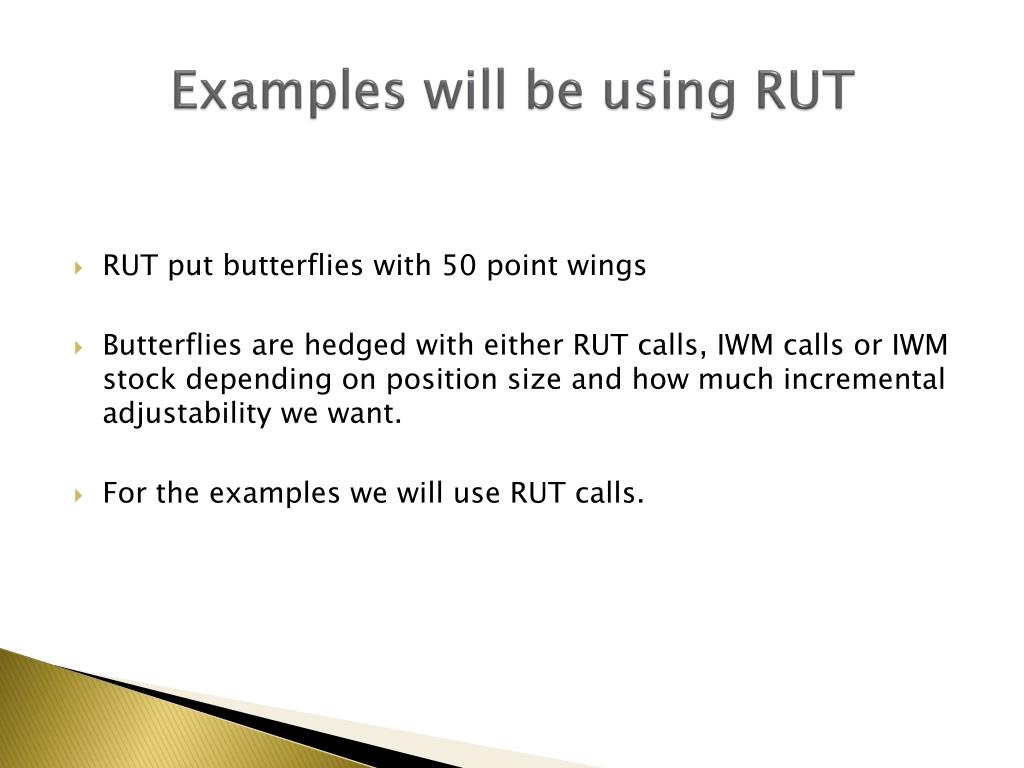 Examples will be using RUT

RUT put butterflies with 50 point wings

Butterflies are hedged with either RUT calls, IWM calls or IWM stock depending on position size and how much incremental adjustability we want.

For the examples we will use RUT calls.